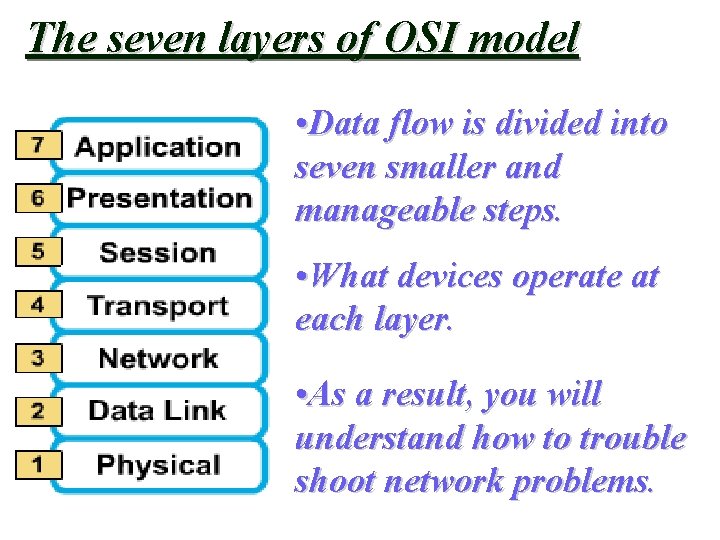 The seven layers of OSI model

7 Application
6 Presentation
5 Session
4 Transport
3 Network
2 Data Link
1 Physical

•Data flow is divided into seven smaller and manageable steps.

•What devices operate at each layer.

•As a result, you will understand how to trouble shoot network problems.